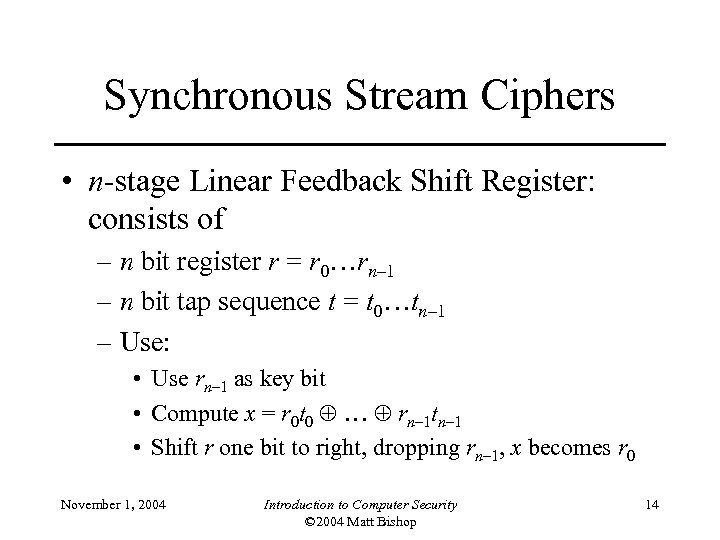 Synchronous Stream Ciphers

• $n$-stage Linear Feedback Shift Register: consists of
  – $n$ bit register $r = r_0 \ldots r_{n-1}$
  – $n$ bit tap sequence $t = t_0 \ldots t_{n-1}$
  – Use:
    • Use $r_{n-1}$ as key bit
    • Compute $x = r_0 t_0 \oplus \ldots \oplus r_{n-1} t_{n-1}$
    • Shift $r$ one bit to right, dropping $r_{n-1}$, $x$ becomes $r_0$

November 1, 2004

Introduction to Computer Security
©2004 Matt Bishop

14